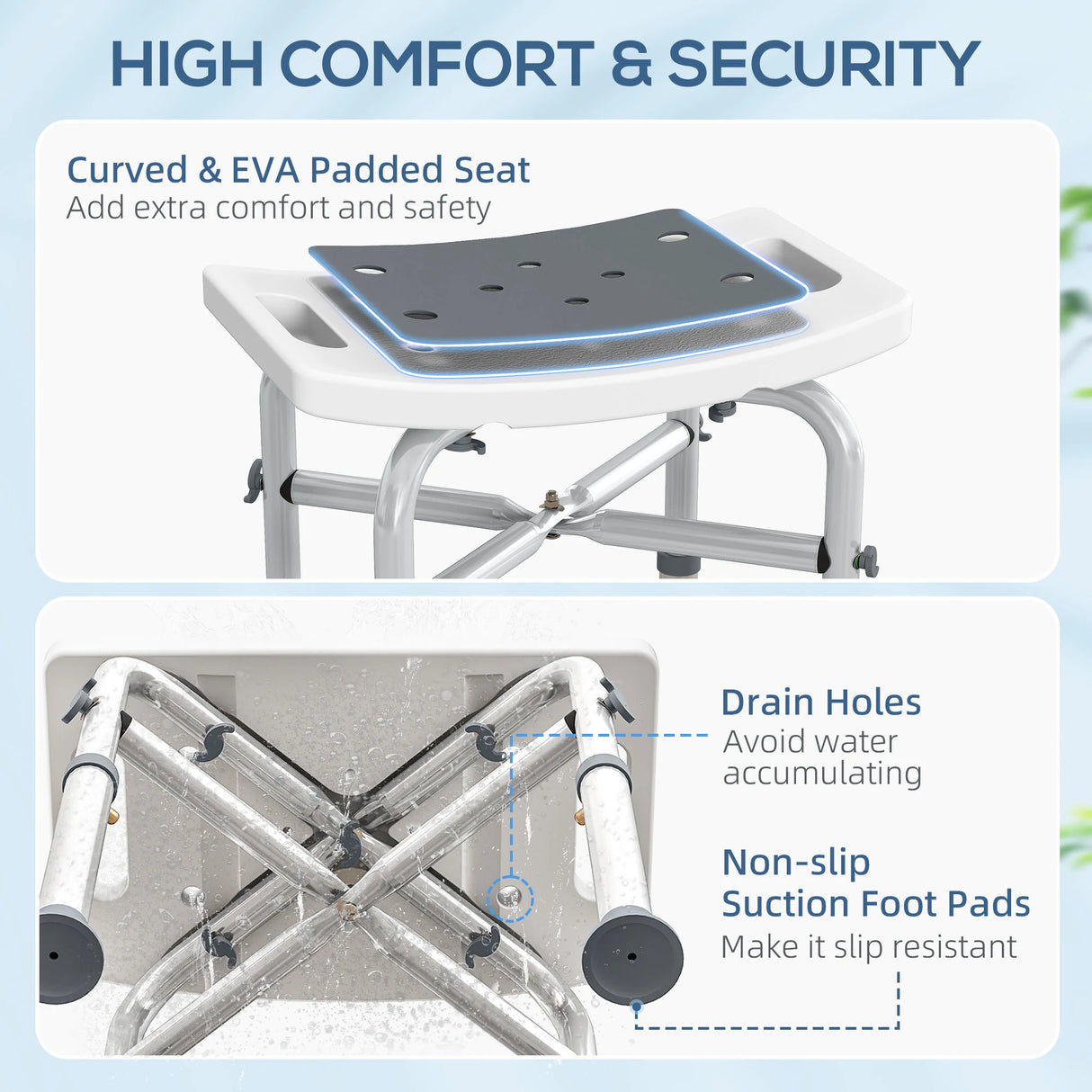 HIGH COMFORT & SECURITY

Curved & EVA Padded Seat
Add extra comfort and safety

Drain Holes
Avoid water accumulating

Non-slip Suction Foot Pads
Make it slip resistant